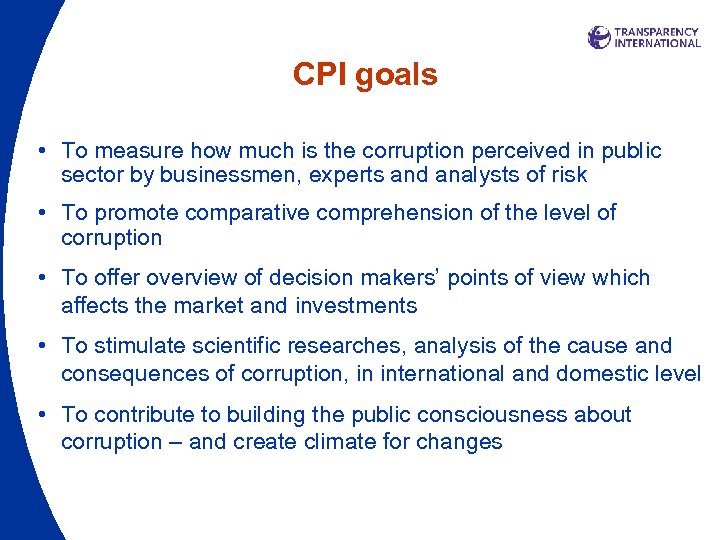 TRANSPARENCY INTERNATIONAL

CPI goals

• To measure how much is the corruption perceived in public sector by businessmen, experts and analysts of risk

• To promote comparative comprehension of the level of corruption

• To offer overview of decision makers' points of view which affects the market and investments

• To stimulate scientific researches, analysis of the cause and consequences of corruption, in international and domestic level

• To contribute to building the public consciousness about corruption – and create climate for changes